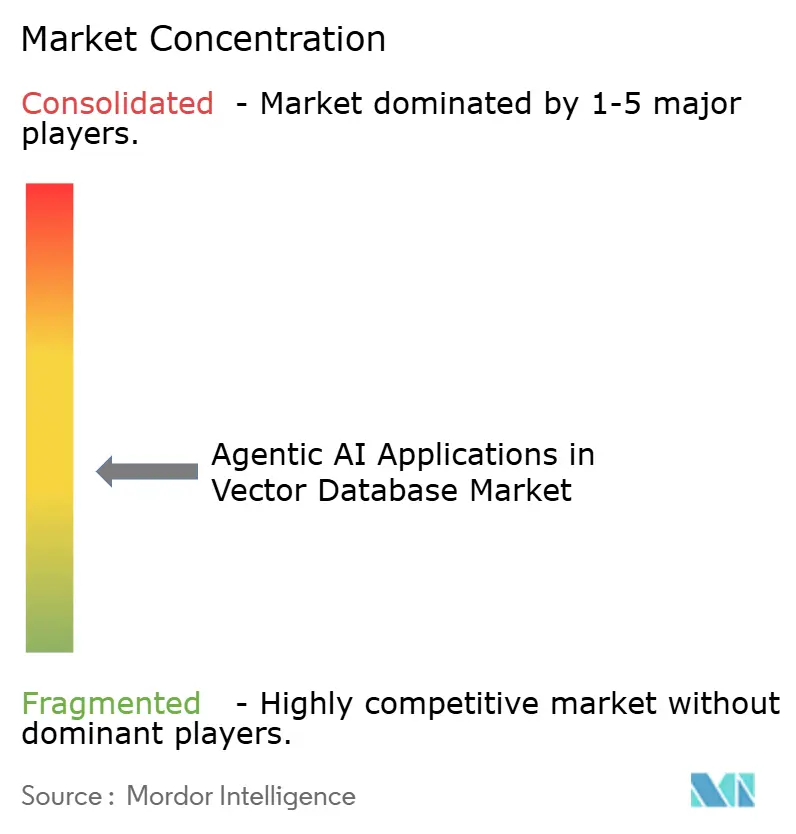 Market Concentration

Consolidated - Market dominated by 1-5 major players.

Agentic AI Applications in Vector Database Market

Fragmented - Highly competitive market without dominant players.

Source : Mordor Intelligence